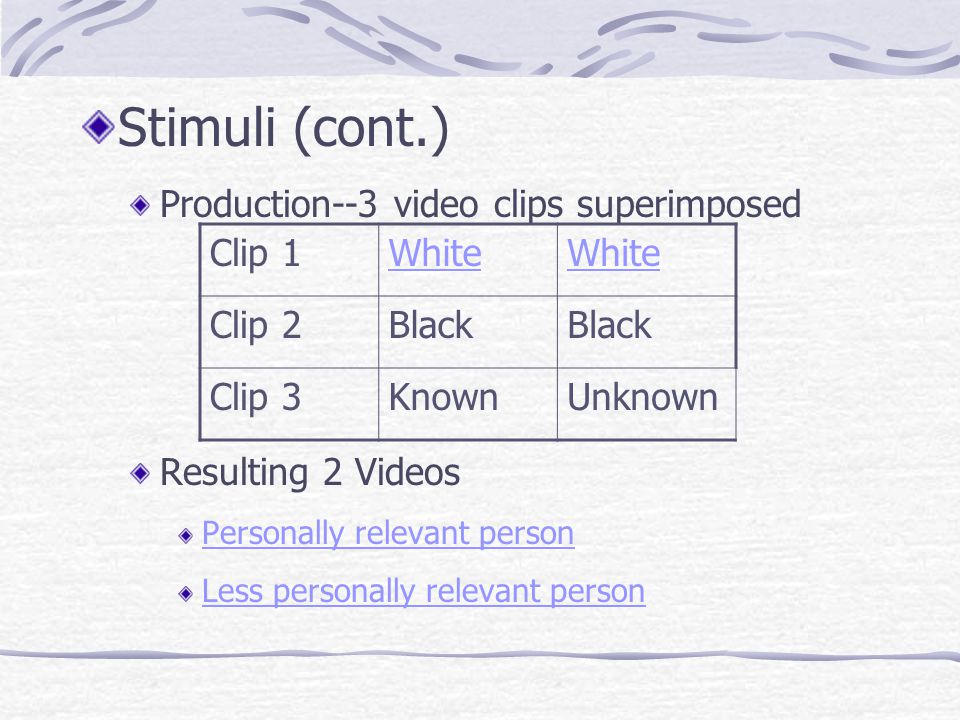 Stimuli (cont.)

Production--3 video clips superimposed

| Clip 1 | White | White |
|---|---|---|
| Clip 2 | Black | Black |
| Clip 3 | Known | Unknown |

Resulting 2 Videos

Personally relevant person

Less personally relevant person